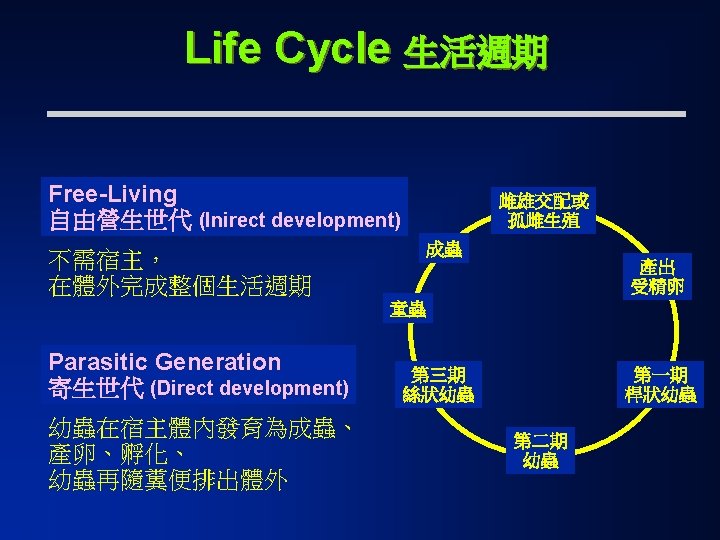 Life Cycle 生活週期

Free-Living
自由營生世代 (Inirect development)

不需宿主，
在體外完成整個生活週期

Parasitic Generation
寄生世代 (Direct development)

幼蟲在宿主體內發育為成蟲、
產卵、孵化、
幼蟲再隨糞便排出體外

雌雄交配或
孤雌生殖

產出
受精卵

第一期
桿狀幼蟲

第二期
幼蟲

第三期
絲狀幼蟲

童蟲

成蟲